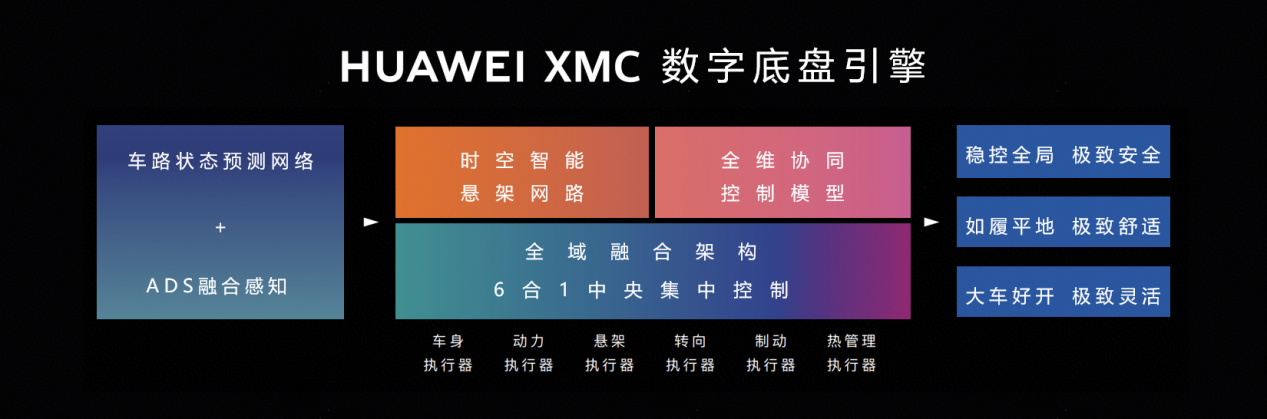 HUAWEI XMC 数字底盘引擎

车路状态预测网络

+

ADS融合感知

时空智能
悬架网路

全维协同
控制模型

全域融合架构
6合1中央集中控制

车身
执行器

动力
执行器

悬架
执行器

转向
执行器

制动
执行器

热管理
执行器

稳控全局 极致安全

如履平地 极致舒适

大车好开 极致灵活